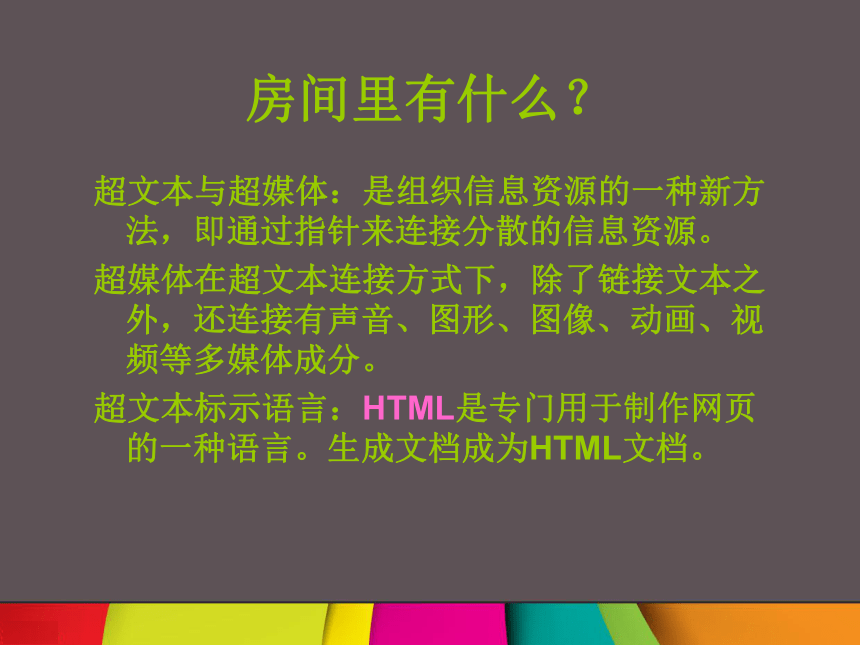 房间里有什么？

超文本与超媒体：是组织信息资源的一种新方法，即通过指针来连接分散的信息资源。

超媒体在超文本连接方式下，除了链接文本之外，还连接有声音、图形、图像、动画、视频等多媒体成分。

超文本标示语言：HTML是专门用于制作网页的一种语言。生成文档成为HTML文档。